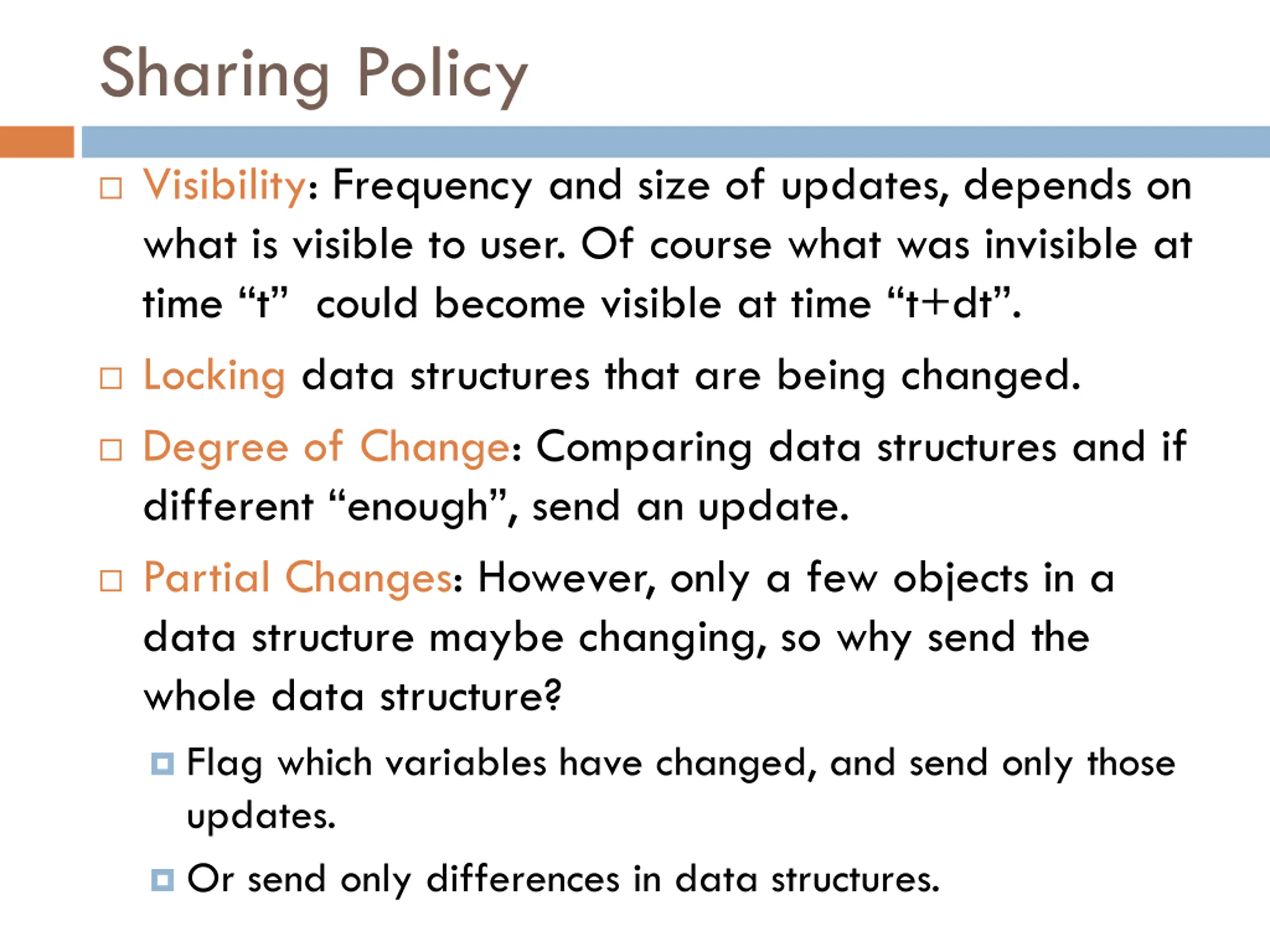 Sharing Policy

Visibility: Frequency and size of updates, depends on what is visible to user. Of course what was invisible at time “t”  could become visible at time “t+dt”.

Locking data structures that are being changed.

Degree of Change: Comparing data structures and if different “enough”, send an update.

Partial Changes: However, only a few objects in a data structure maybe changing, so why send the whole data structure?

Flag which variables have changed, and send only those updates.

Or send only differences in data structures.